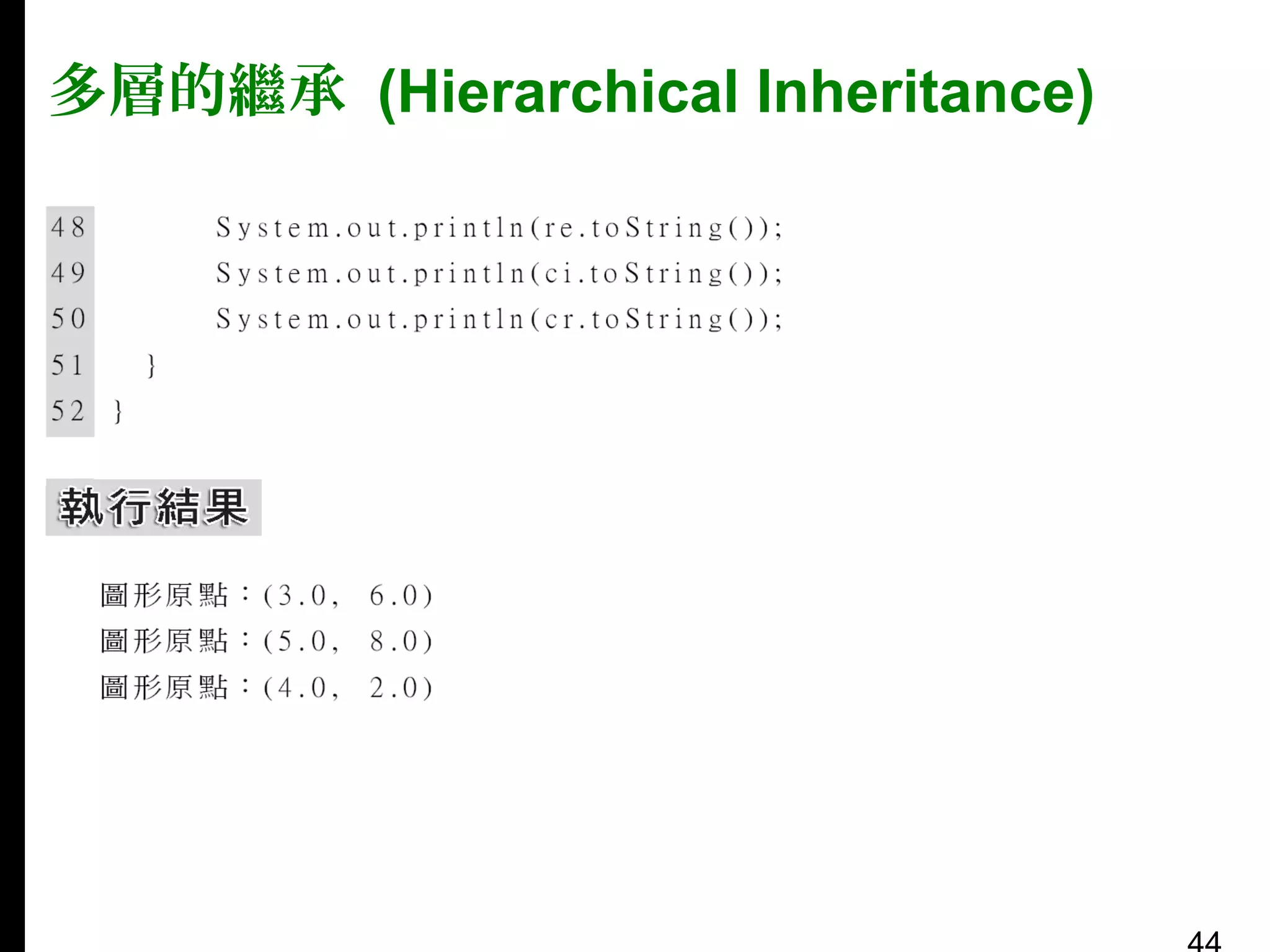 多層的繼承 (Hierarchical Inheritance)

48 System.out.println(re.toString());
49 System.out.println(ci.toString());
50 System.out.println(cr.toString());
51 }
52 }

執行結果

圖形原點：(3.0, 6.0)
圖形原點：(5.0, 8.0)
圖形原點：(4.0, 2.0)

44